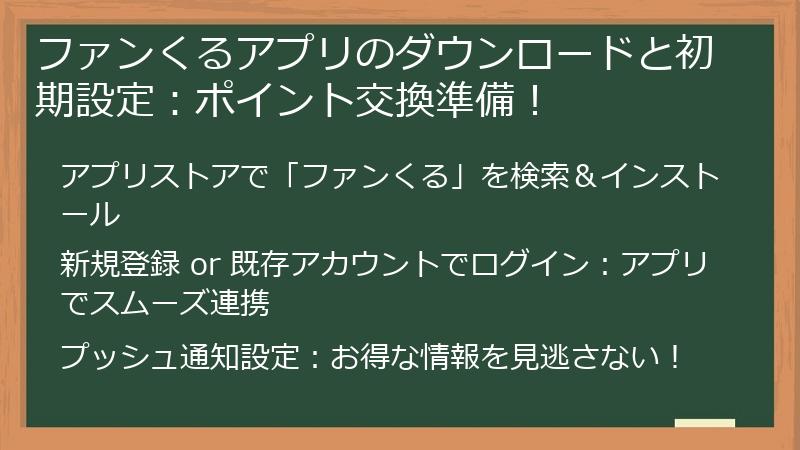 ファンくるアプリのダウンロードと初期設定：ポイント交換準備！

アプリストアで「ファンくる」を検索＆インストール

新規登録 or 既存アカウントでログイン：アプリでスムーズ連携

プッシュ通知設定：お得な情報を見逃さない！